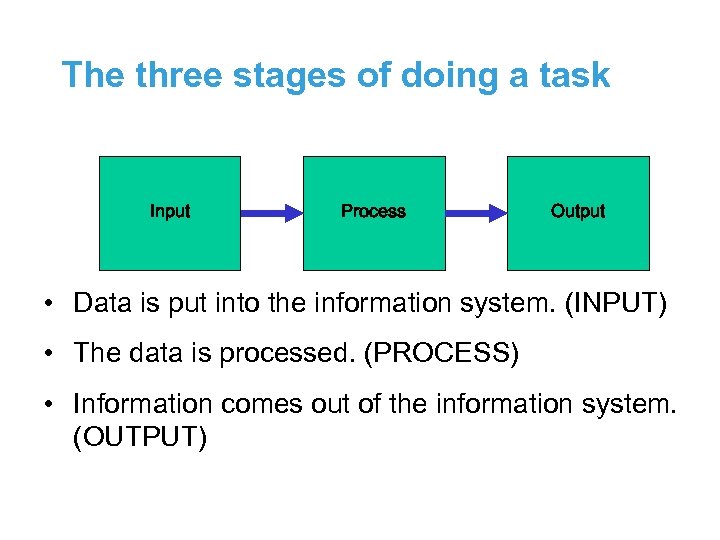 The three stages of doing a task

Input

Process

Output

• Data is put into the information system. (INPUT)

• The data is processed. (PROCESS)

• Information comes out of the information system. (OUTPUT)